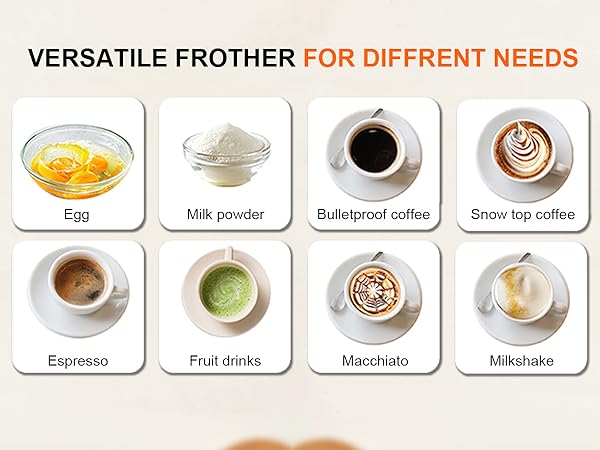 VERSATILE FROTHER FOR DIFFRENT NEEDS

Egg

Milk powder

Bulletproof coffee

Snow top coffee

Espresso

Fruit drinks

Macchiato

Milkshake